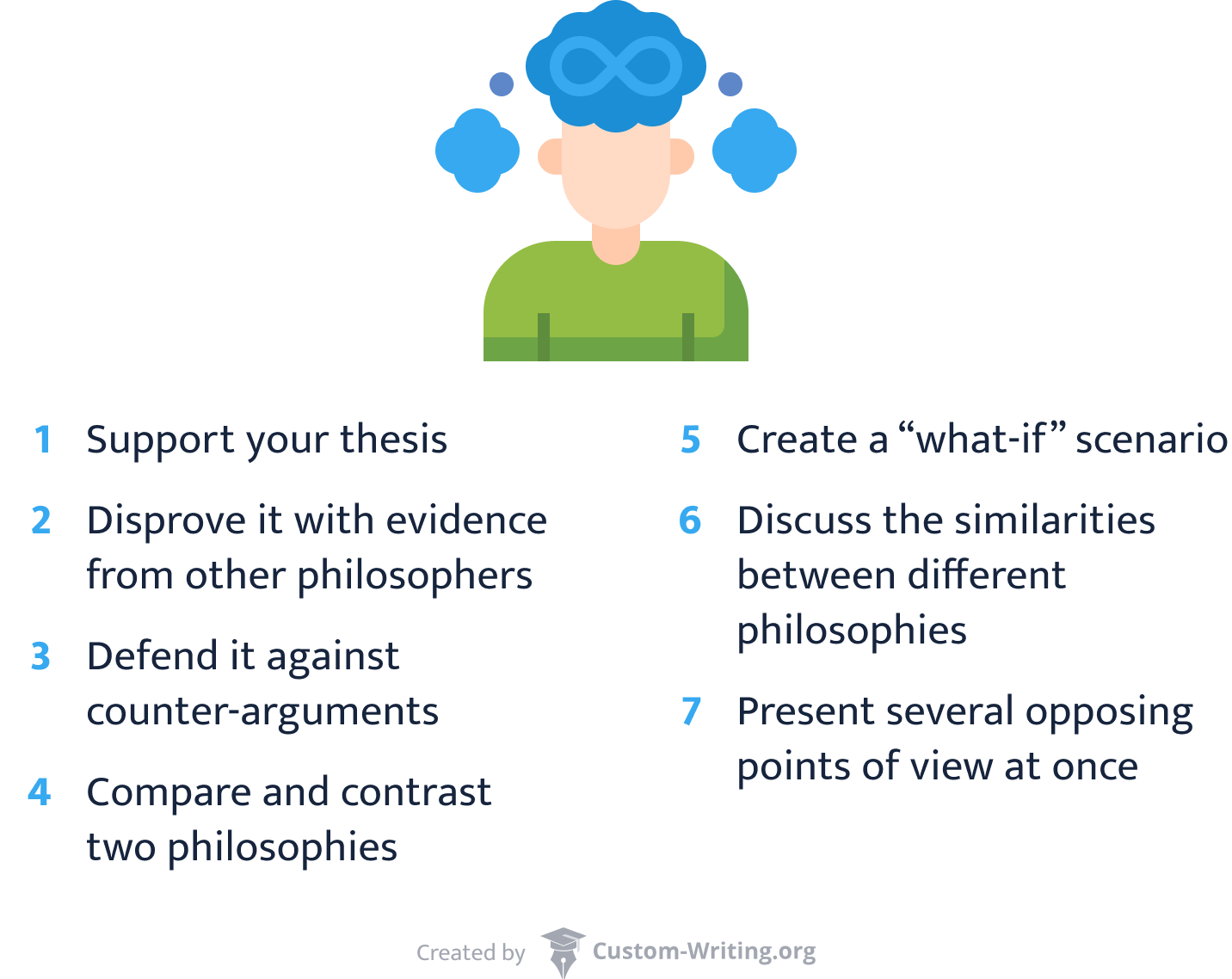 1 Support your thesis

2 Disprove it with evidence from other philosophers

3 Defend it against counter-arguments

4 Compare and contrast two philosophies

5 Create a “what-if” scenario

6 Discuss the similarities between different philosophies

7 Present several opposing points of view at once

Created by Custom-Writing.org